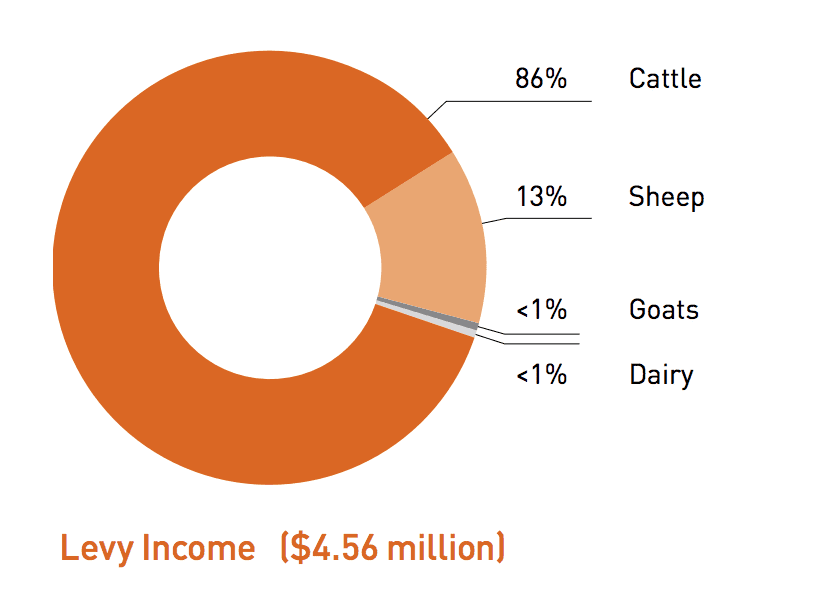 86% Cattle

13% Sheep

<1% Goats

<1% Dairy

Levy Income ($4.56 million)